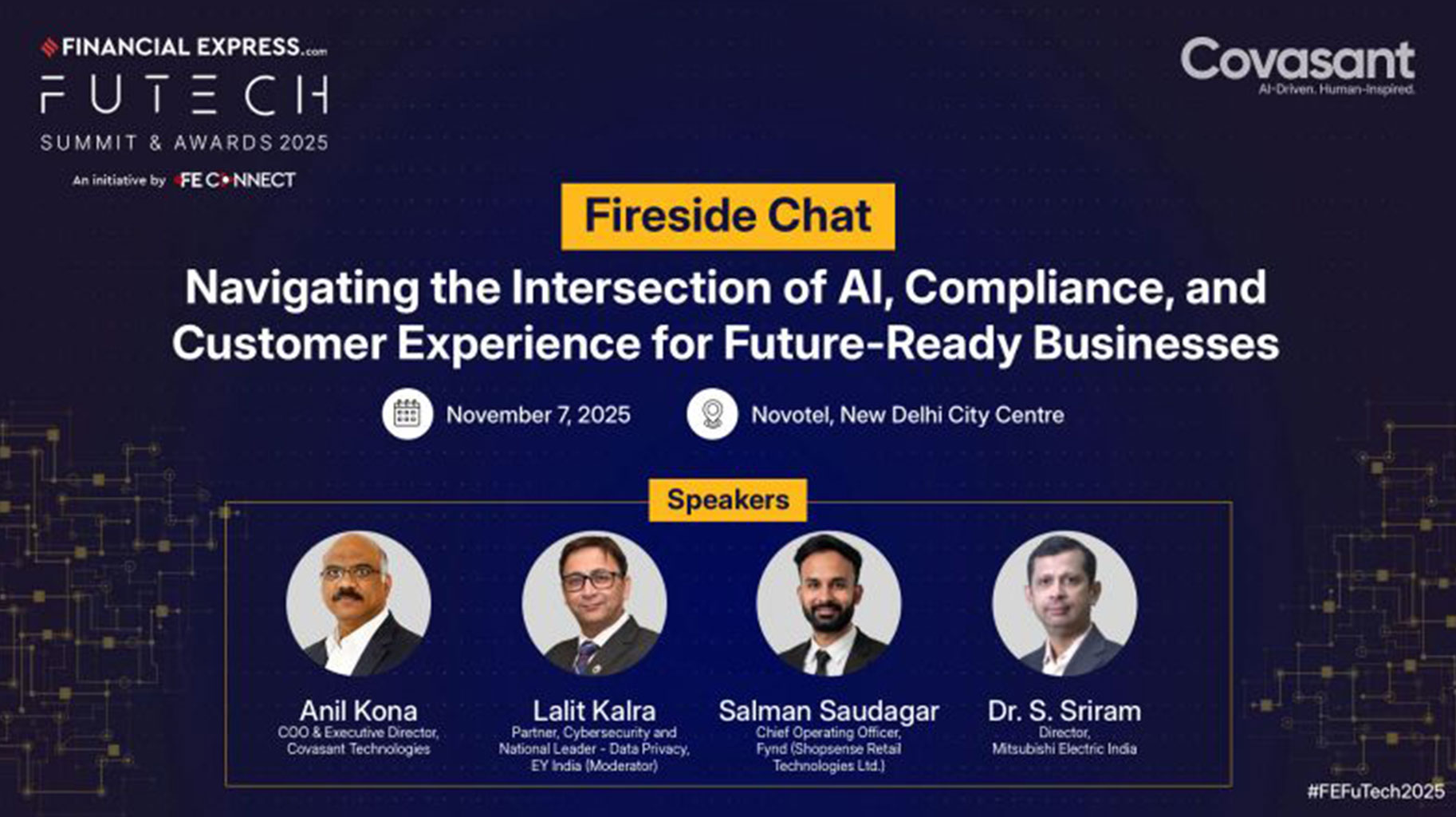 FINANCIAL EXPRESS.com
FUTECH
SUMMIT & AWARDS 2025
An initiative by FE CONNECT

Covasant
AI-Driven. Human-Inspired.

Fireside Chat

Navigating the Intersection of AI, Compliance, and Customer Experience for Future-Ready Businesses

November 7, 2025

Novotel, New Delhi City Centre

Speakers

Anil Kona
COO & Executive Director, Covasant Technologies

Lalit Kalra
Partner, Cybersecurity and National Leader - Data Privacy, EY India (Moderator)

Salman Saudagar
Chief Operating Officer, Fynd (Shopsense Retail Technologies Ltd.)

Dr. S. Sriram
Director, Mitsubishi Electric India

#FEFuTech2025